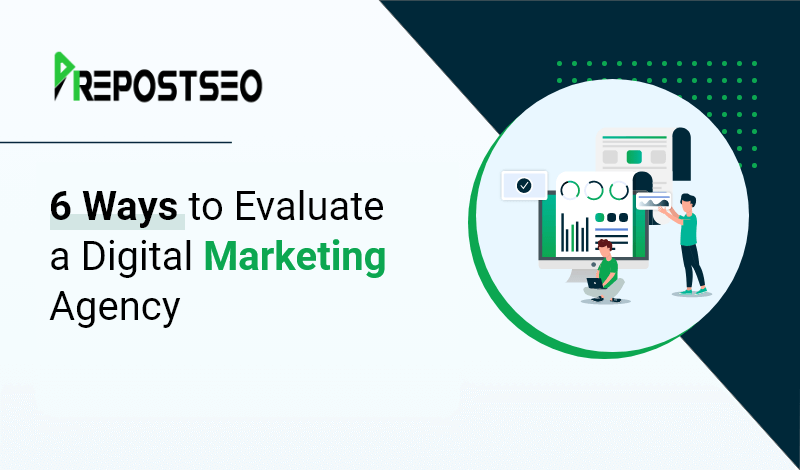 PREPOSTSEO

6 Ways to Evaluate a Digital Marketing Agency